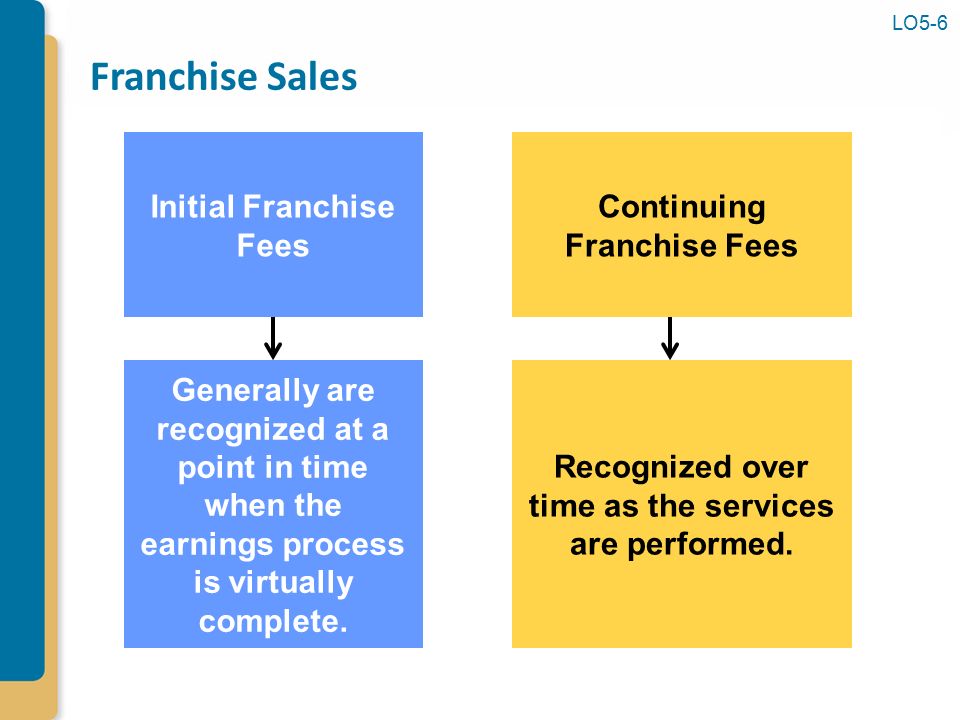 LO5-6

Franchise Sales

Initial Franchise Fees

Generally are recognized at a point in time when the earnings process is virtually complete.

Continuing Franchise Fees

Recognized over time as the services are performed.